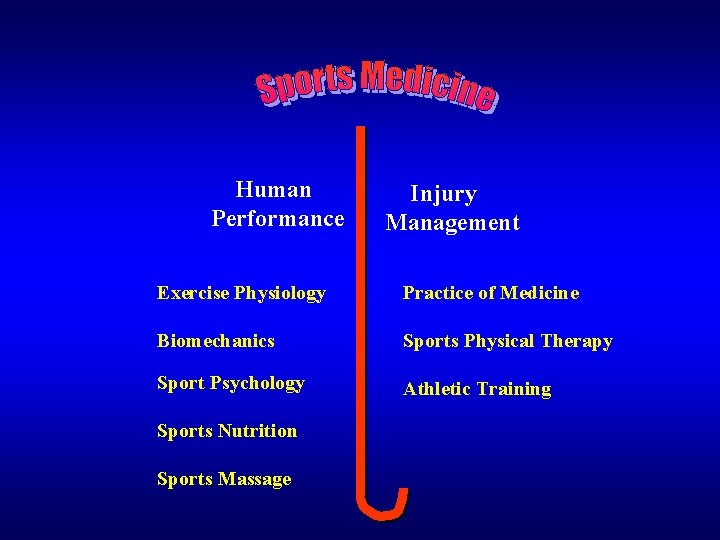 Sports Medicine

Human Performance

Exercise Physiology

Biomechanics

Sport Psychology

Sports Nutrition

Sports Massage

Injury Management

Practice of Medicine

Sports Physical Therapy

Athletic Training